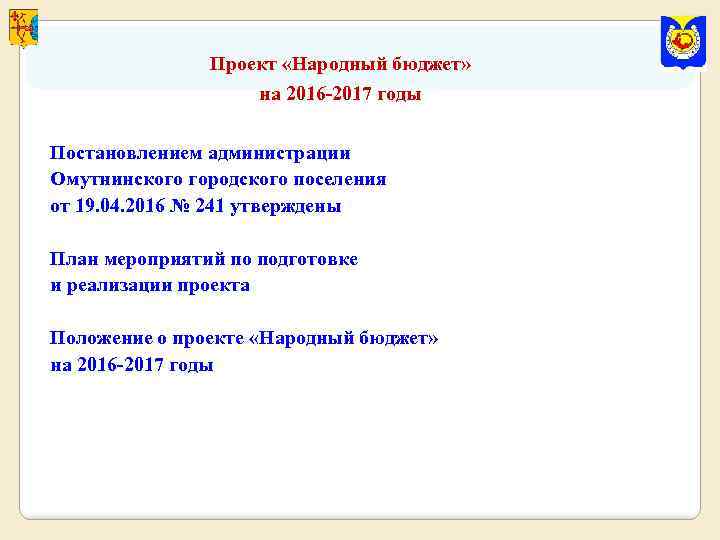 Проект «Народный бюджет»
на 2016-2017 годы

Постановлением администрации
Омутнинского городского поселения
от 19.04.2016 № 241 утверждены

План мероприятий по подготовке
и реализации проекта

Положение о проекте «Народный бюджет»
на 2016-2017 годы